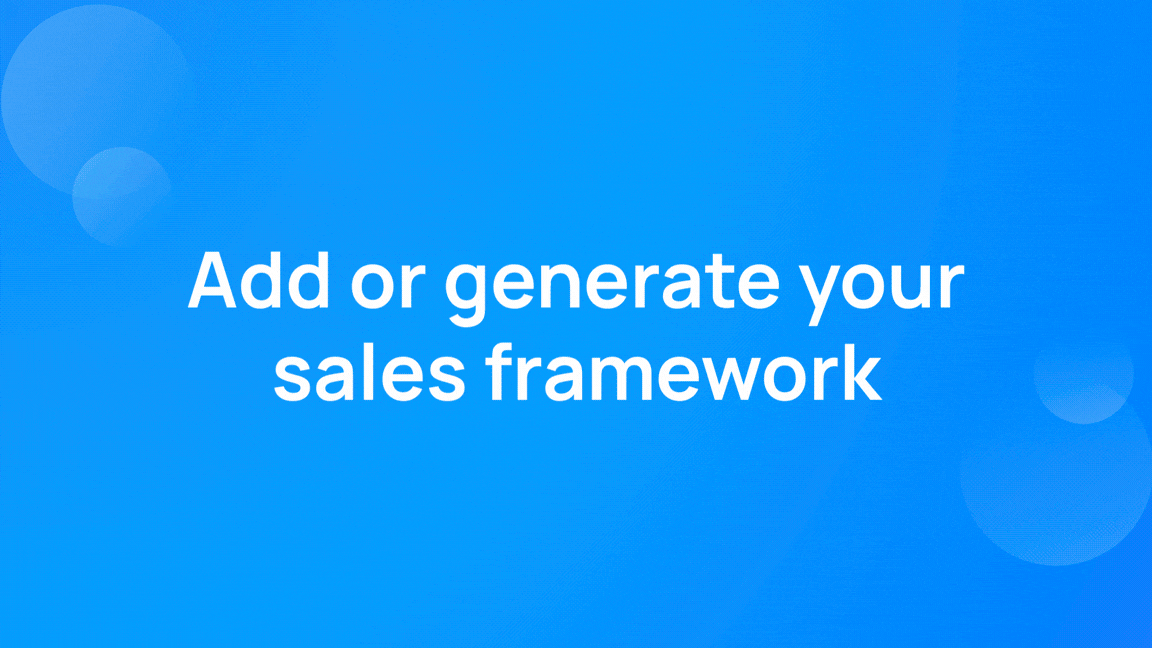 Add or generate your sales framework